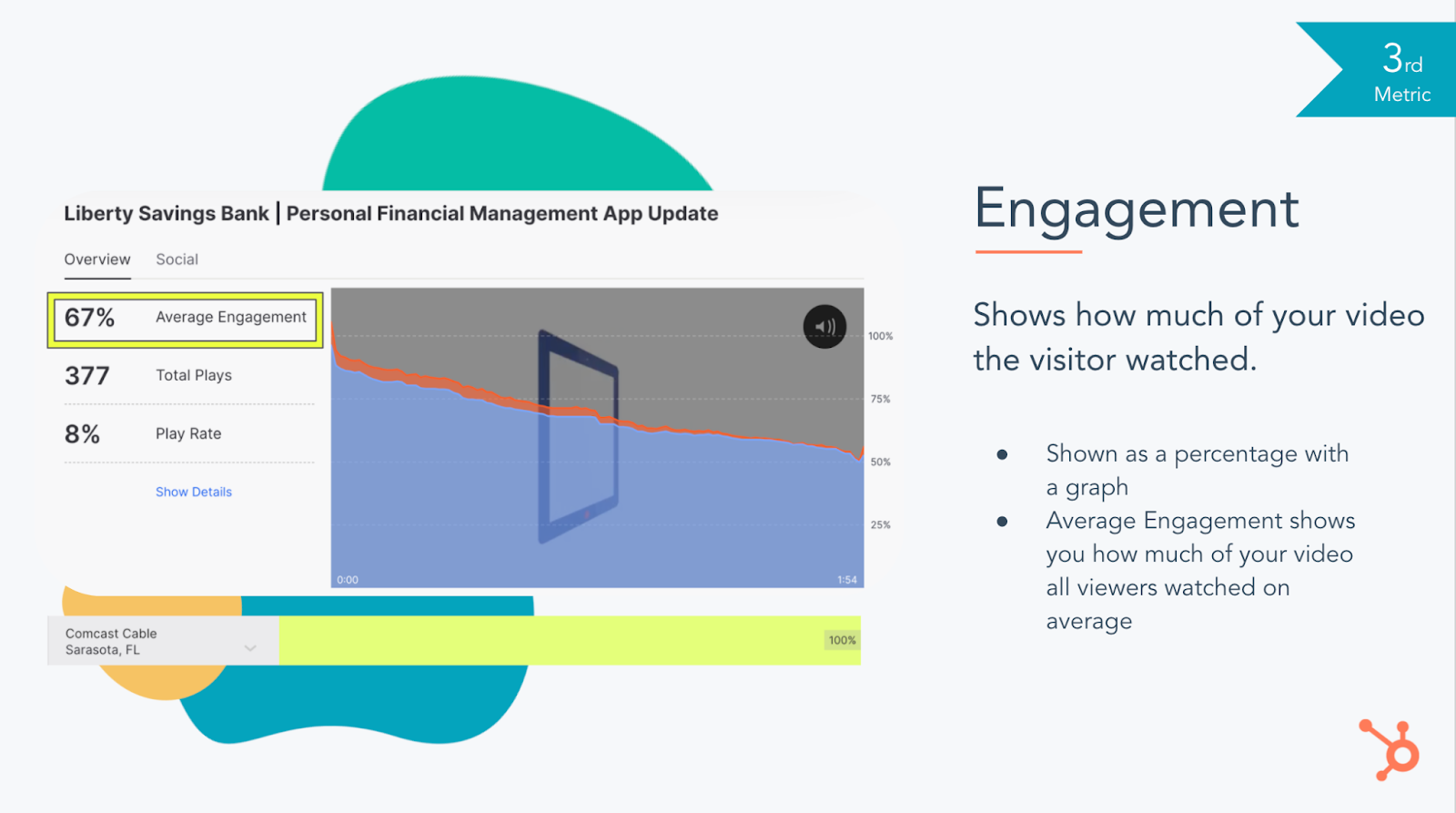 3rd
Metric

Liberty Savings Bank | Personal Financial Management App Update

Overview Social

67% Average Engagement

377 Total Plays

8% Play Rate

Show Details

100%
75%
50%
25%
0:00
1:54

Comcast Cable
Sarasota, FL

100%

Engagement

Shows how much of your video the visitor watched.

- Shown as a percentage with a graph
- Average Engagement shows you how much of your video all viewers watched on average